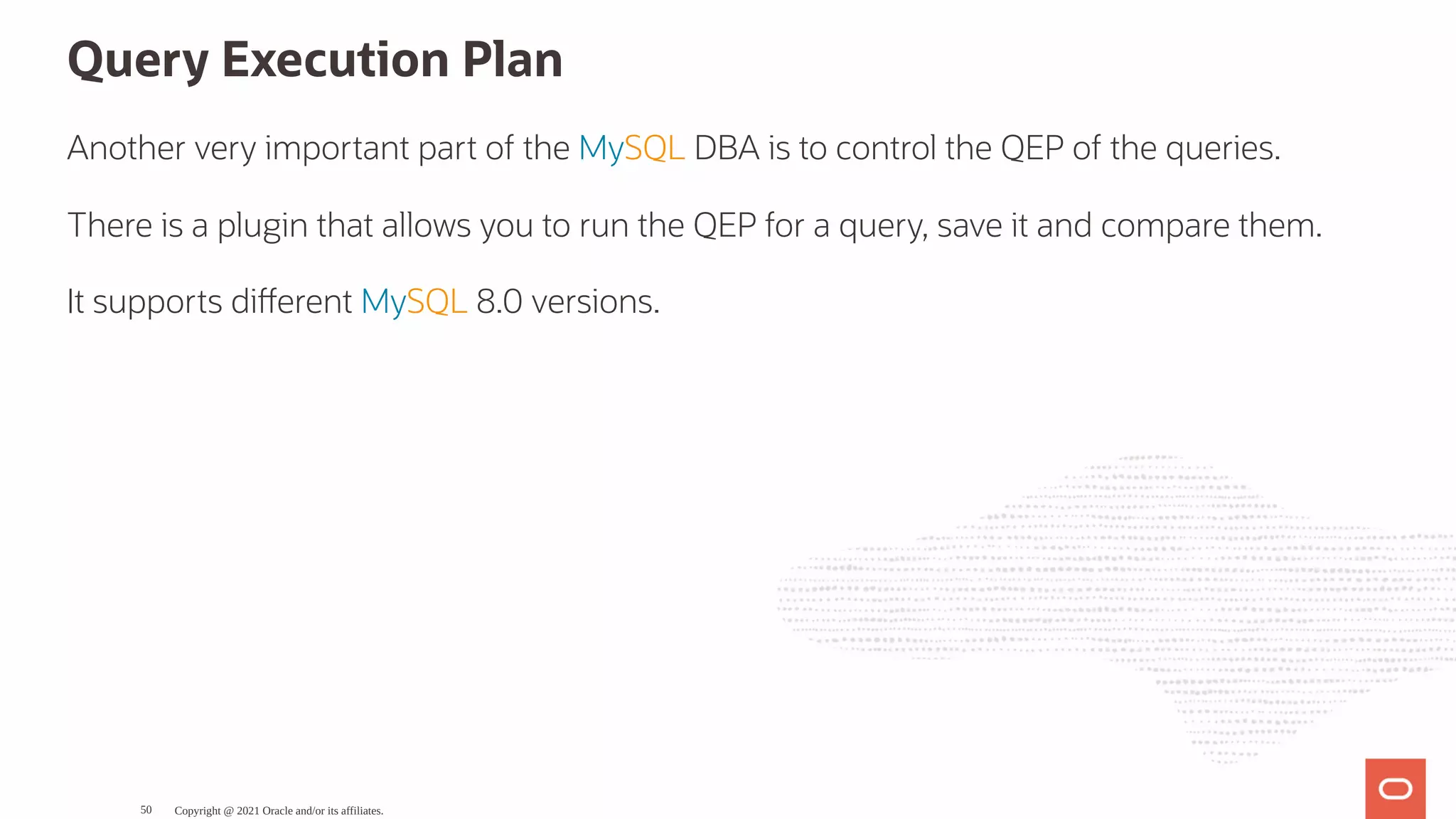 Query Execution Plan

Another very important part of the MySQL DBA is to control the QEP of the queries.

There is a plugin that allows you to run the QEP for a query, save it and compare them.

It supports different MySQL 8.0 versions.

50 Copyright @ 2021 Oracle and/or its affiliates.